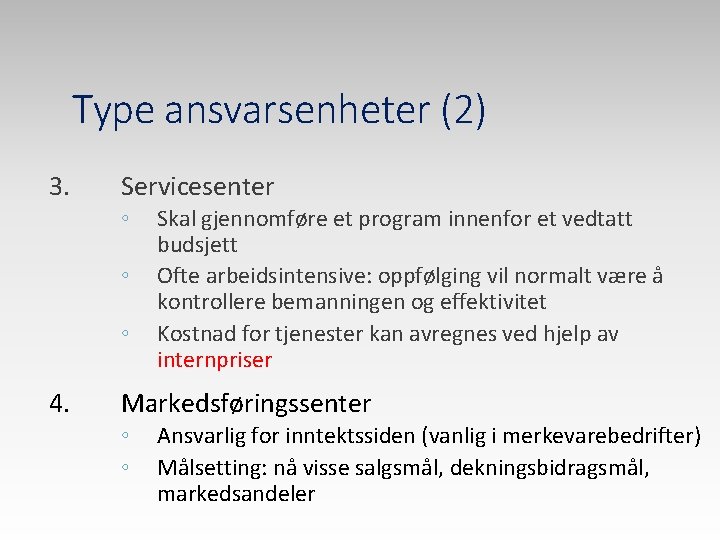 Type ansvarsenheter (2)

3. Servicesenter

◦ Skal gjennomføre et program innenfor et vedtatt budsjett

◦ Ofte arbeidsintensive: oppfølging vil normalt være å kontrollere bemanningen og effektivitet

◦ Kostnad for tjenester kan avregnes ved hjelp av internpriser

4. Markedsføringssenter

◦ Ansvarlig for inntektssiden (vanlig i merkevarebedrifter)

◦ Målsetting: nå visse salgsmål, dekningsbidragsmål, markedsandeler